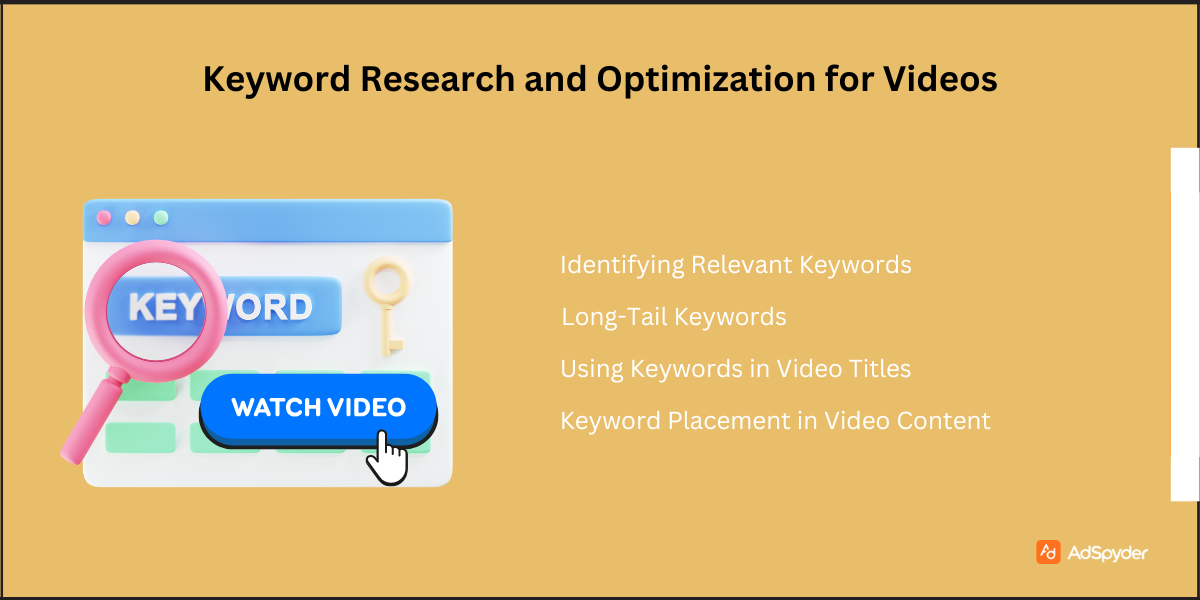 Keyword Research and Optimization for Videos

KEYWORD

WATCH VIDEO

Identifying Relevant Keywords

Long-Tail Keywords

Using Keywords in Video Titles

Keyword Placement in Video Content

AdSpyder